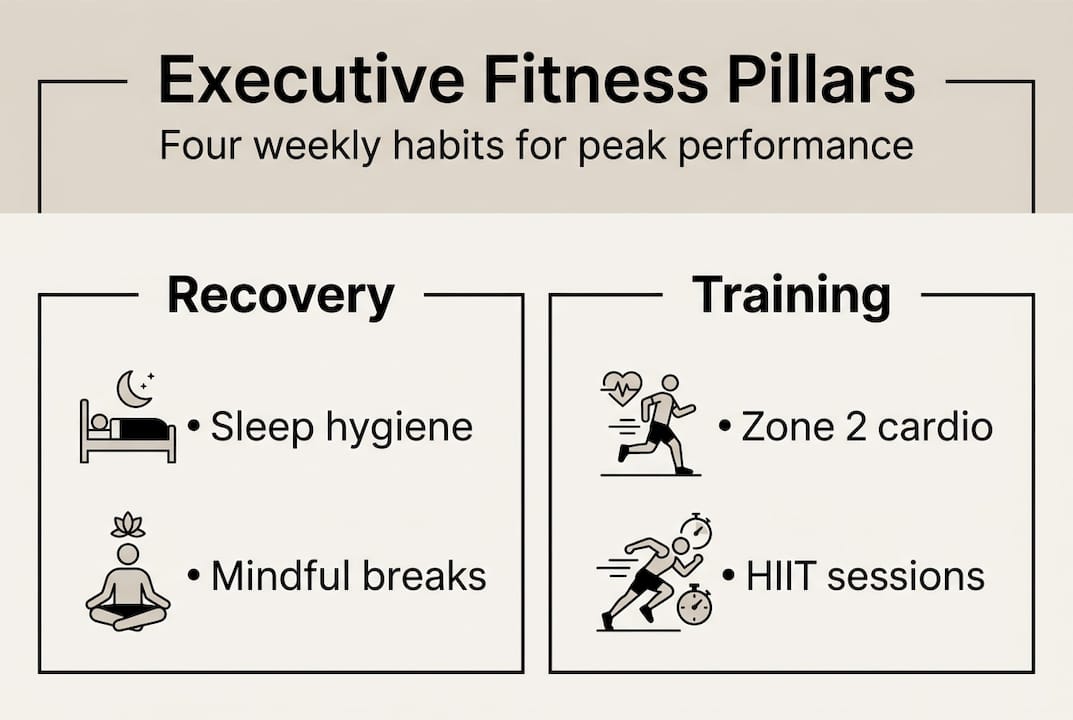 Executive Fitness Pillars

Four weekly habits for peak performance

Recovery

• Sleep hygiene

• Mindful breaks

Training

• Zone 2 cardio

• HIIT sessions